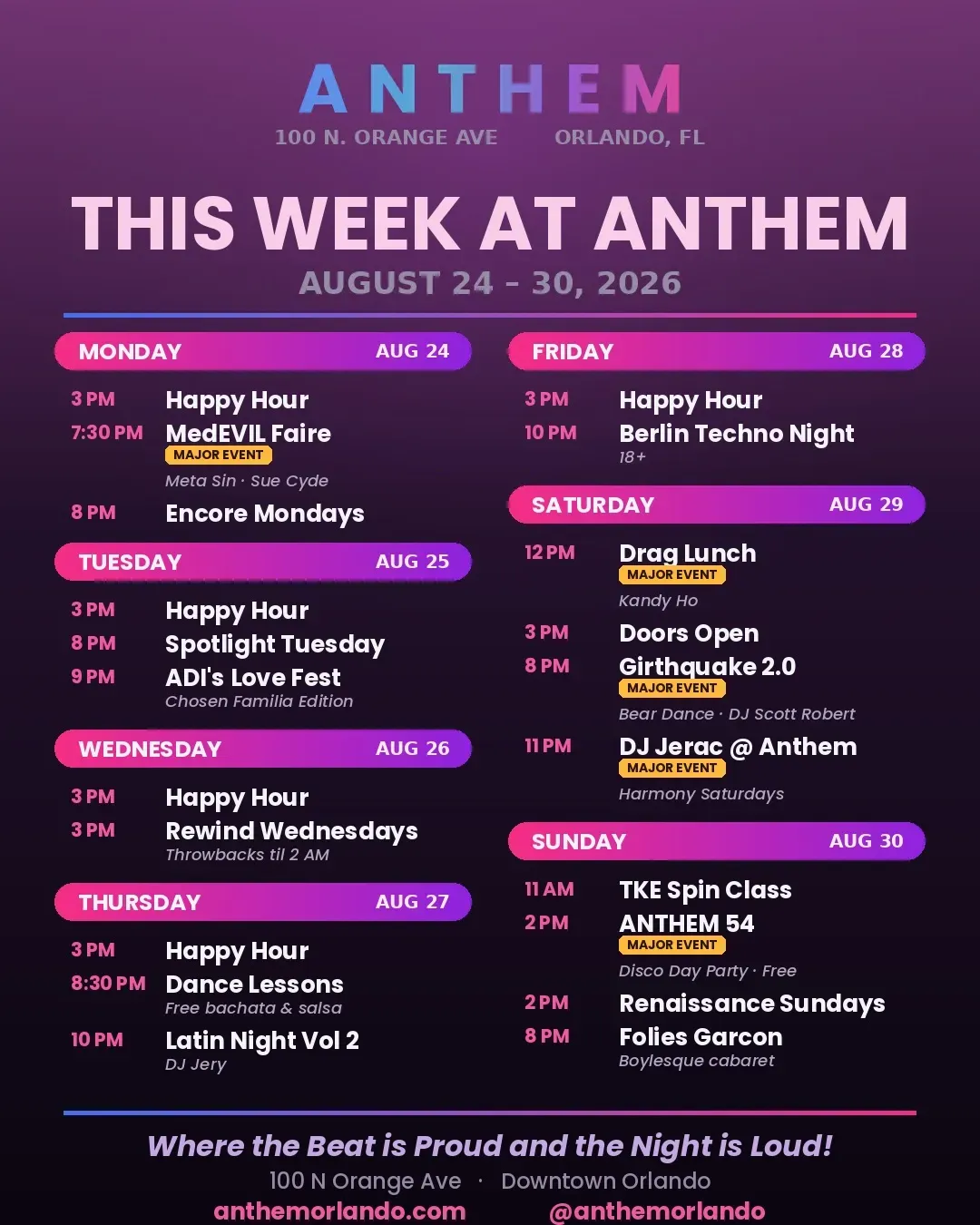 ANTHEM
100 N. ORANGE AVE ORLANDO, FL

THIS WEEK AT ANTHEM
AUGUST 24 - 30, 2026

MONDAY AUG 24
3 PM Happy Hour
7:30 PM MedEVIL Faire
MAJOR EVENT
Meta Sin · Sue Cyde
8 PM Encore Mondays

TUESDAY AUG 25
3 PM Happy Hour
8 PM Spotlight Tuesday
9 PM ADI's Love Fest
Chosen Familia Edition

WEDNESDAY AUG 26
3 PM Happy Hour
3 PM Rewind Wednesdays
Throwbacks til 2 AM

THURSDAY AUG 27
3 PM Happy Hour
8:30 PM Dance Lessons
Free bachata & salsa
10 PM Latin Night Vol 2
DJ Jery

FRIDAY AUG 28
3 PM Happy Hour
10 PM Berlin Techno Night
18+

SATURDAY AUG 29
12 PM Drag Lunch
MAJOR EVENT
Kandy Ho
3 PM Doors Open
8 PM Girthquake 2.0
MAJOR EVENT
Bear Dance · DJ Scott Robert
11 PM DJ Jerac @ Anthem
MAJOR EVENT
Harmony Saturdays

SUNDAY AUG 30
11 AM TKE Spin Class
2 PM ANTHEM 54
MAJOR EVENT
Disco Day Party · Free
2 PM Renaissance Sundays
8 PM Folies Garcon
Boylesque cabaret

Where the Beat is Proud and the Night is Loud!
100 N Orange Ave · Downtown Orlando
anthemorlando.com @anthemorlando